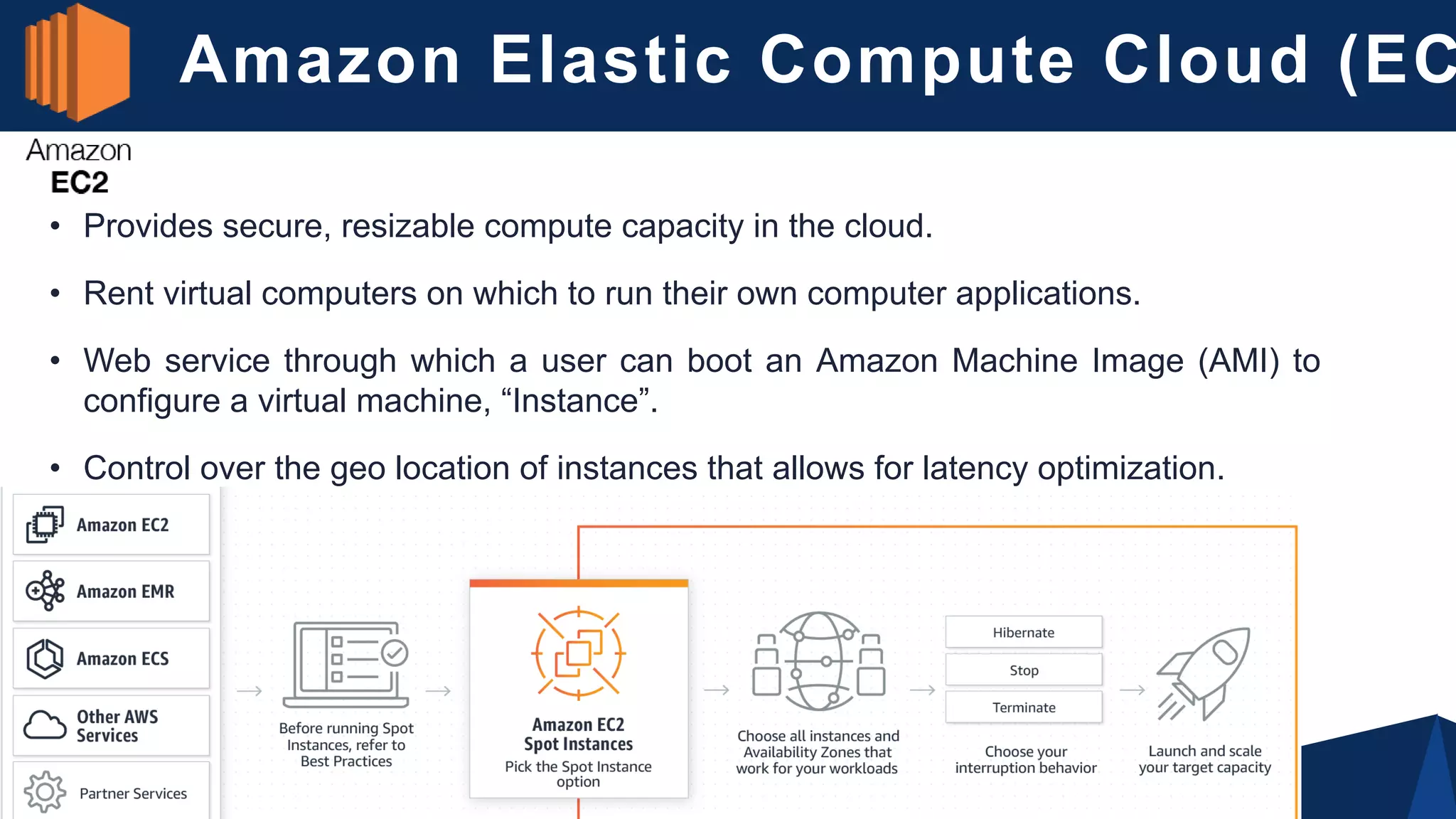 Amazon Elastic Compute Cloud (EC

Amazon
EC2

• Provides secure, resizable compute capacity in the cloud.

• Rent virtual computers on which to run their own computer applications.

• Web service through which a user can boot an Amazon Machine Image (AMI) to configure a virtual machine, “Instance”.

• Control over the geo location of instances that allows for latency optimization.

Amazon EC2
Amazon EMR
Amazon ECS
Other AWS Services
Partner Services

Before running Spot Instances, refer to Best Practices

Amazon EC2
Spot Instances
Pick the Spot Instance option

Choose all instances and Availability Zones that work for your workloads

Hibernate
Stop
Terminate

Choose your interruption behavior

Launch and scale your target capacity